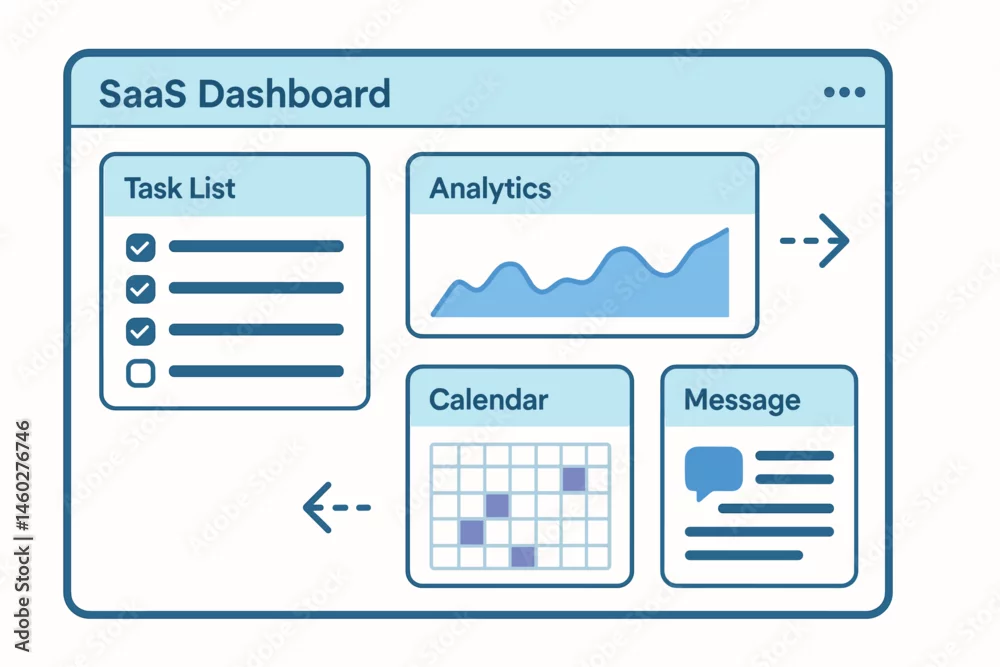 SaaS Dashboard

Task List

Analytics

Calendar

Message

Adobe Stock | #1460276746